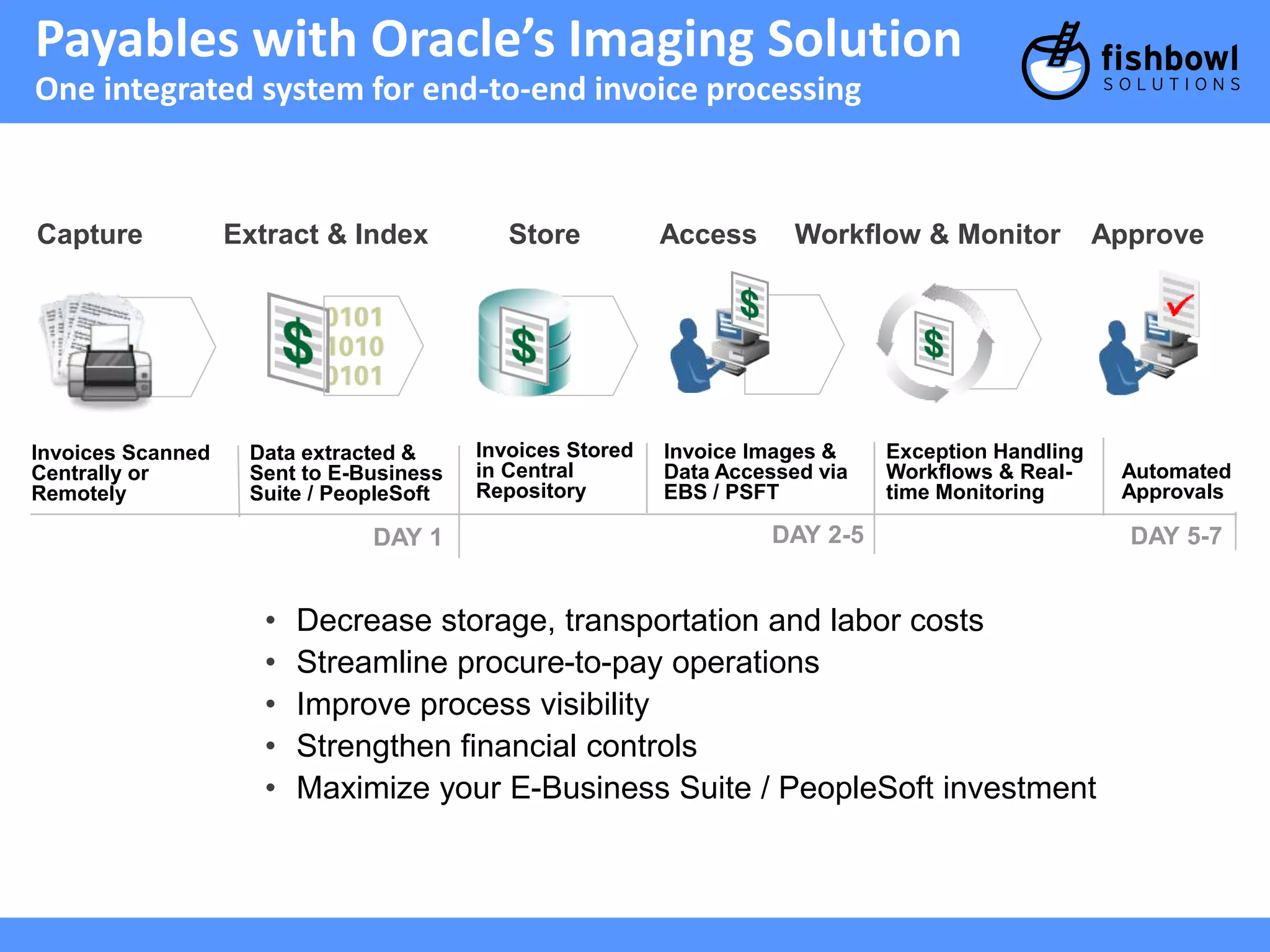 Payables with Oracle's Imaging Solution
One integrated system for end-to-end invoice processing

fishbowl SOLUTIONS

Capture

Extract & Index

Store

Access

Workflow & Monitor

Approve

$ 0101 1010 0101

$

$

$

Invoices Scanned Centrally or Remotely

Data extracted & Sent to E-Business Suite / PeopleSoft

Invoices Stored in Central Repository

Invoice Images & Data Accessed via EBS / PSFT

Exception Handling Workflows & Real-time Monitoring

Automated Approvals

DAY 1

DAY 2-5

DAY 5-7

• Decrease storage, transportation and labor costs
• Streamline procure-to-pay operations
• Improve process visibility
• Strengthen financial controls
• Maximize your E-Business Suite / PeopleSoft investment